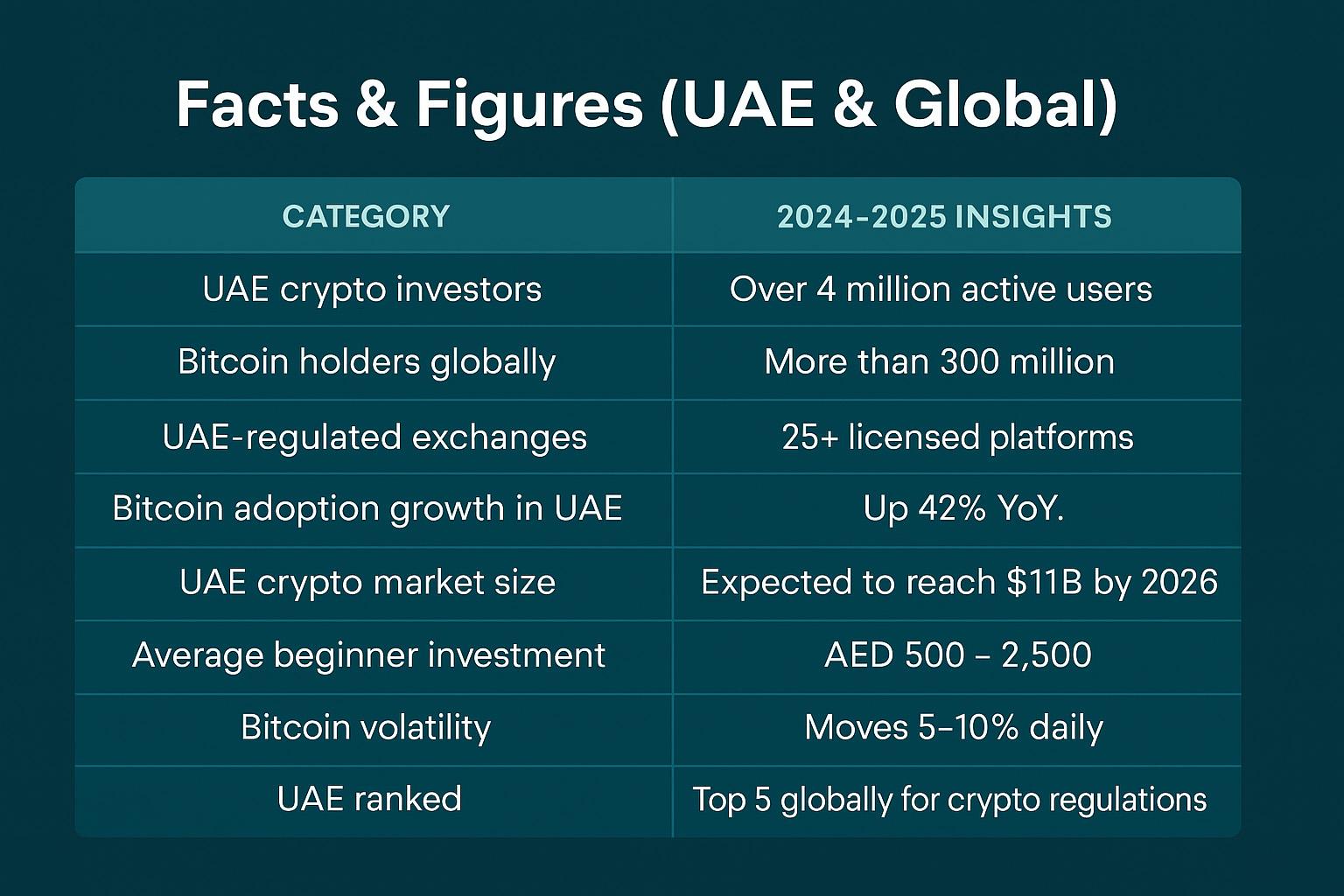 Facts & Figures (UAE & Global)

| CATEGORY | 2024-2025 INSIGHTS |
|---|---|
| UAE crypto investors | Over 4 million active users |
| Bitcoin holders globally | More than 300 million |
| UAE-regulated exchanges | 25+ licensed platforms |
| Bitcoin adoption growth in UAE | Up 42% YoY. |
| UAE crypto market size | Expected to reach \$11B by 2026 |
| Average beginner investment | AED 500 – 2,500 |
| Bitcoin volatility | Moves 5–10% daily |
| UAE ranked | Top 5 globally for crypto regulations |